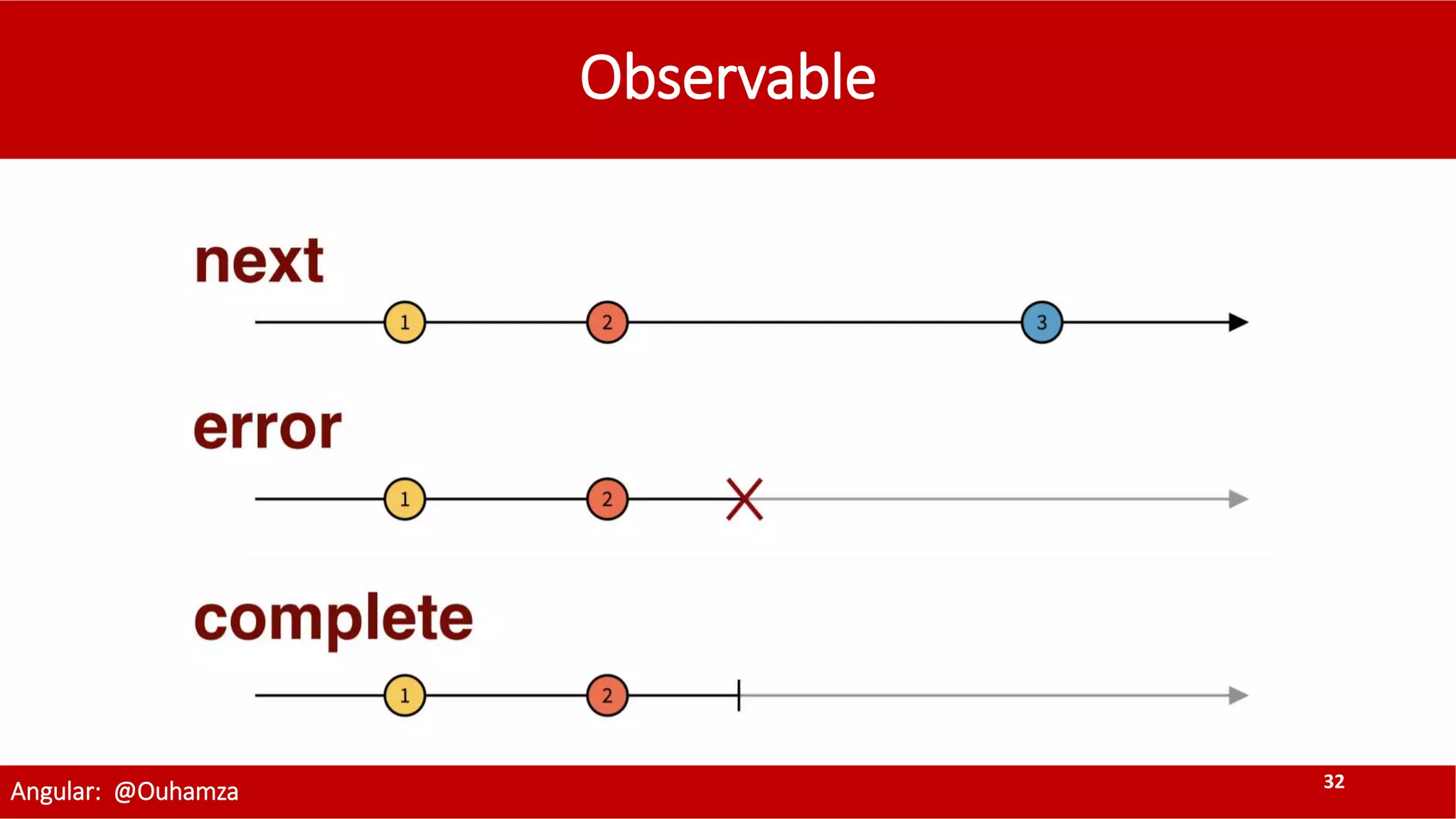 Observable

next

1 2 3

error

1 2

complete

1 2

Angular: @Ouhamza

32